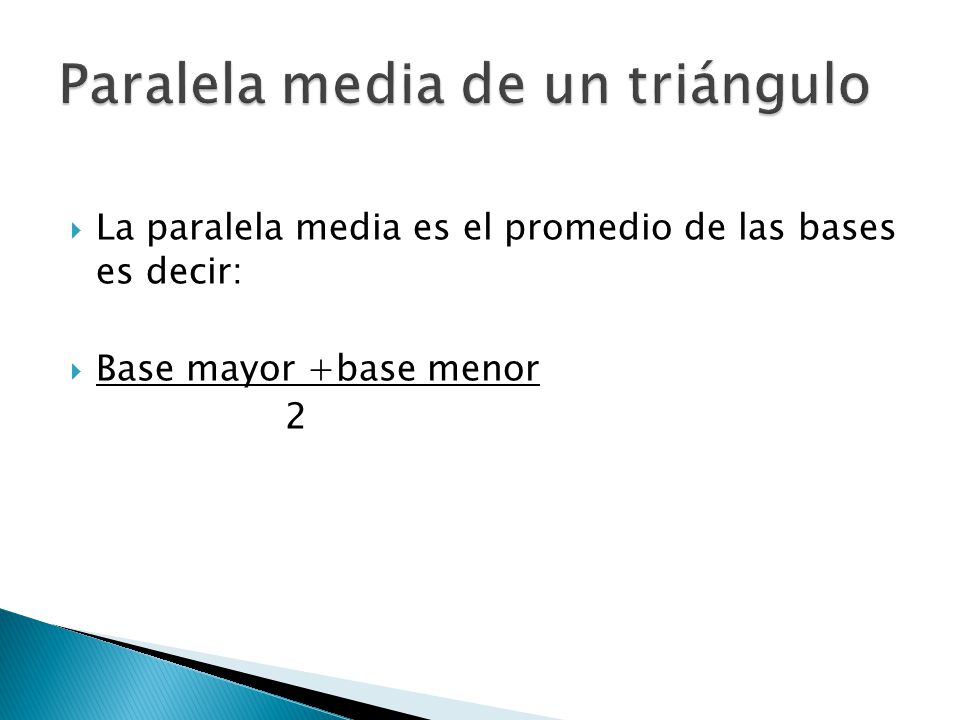 Paralela media de un triángulo

La paralela media es el promedio de las bases es decir:

$\frac{\text{Base mayor +base menor}}{2}$